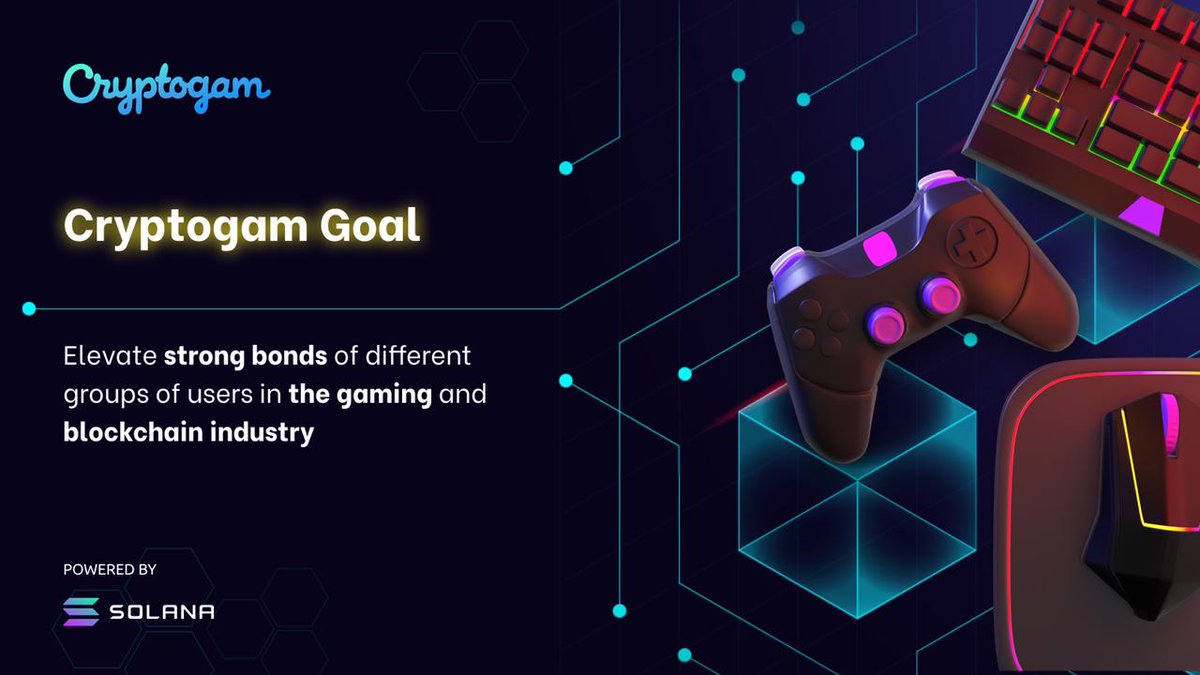 Cryptogam

Cryptogam Goal

Elevate strong bonds of different groups of users in the gaming and blockchain industry

POWERED BY

SOLANA